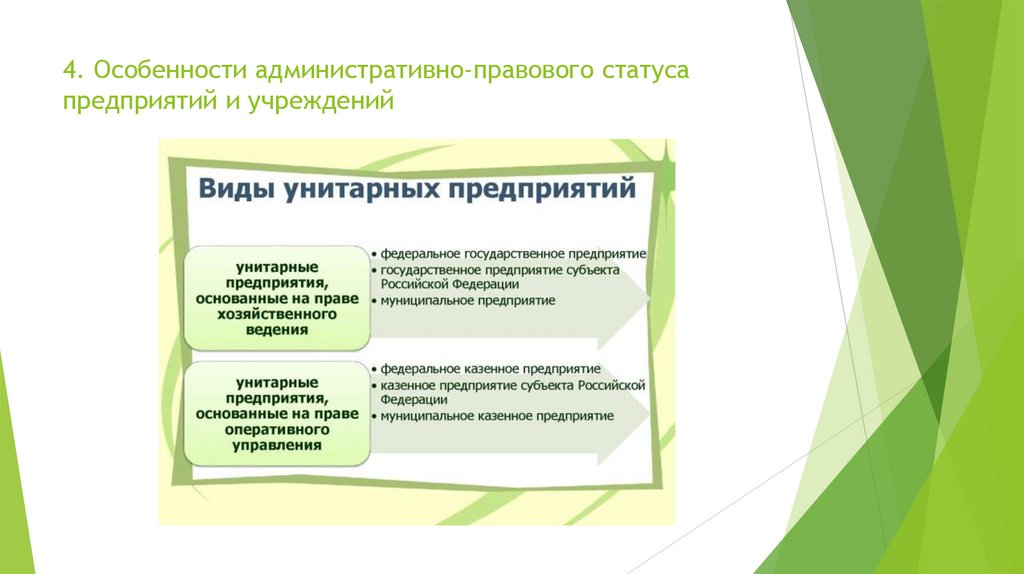 4. Особенности административно-правового статуса предприятий и учреждений

Виды унитарных предприятий

унитарные предприятия, основанные на праве хозяйственного ведения

• федеральное государственное предприятие
• государственное предприятие субъекта Российской Федерации
• муниципальное предприятие

унитарные предприятия, основанные на праве оперативного управления

• федеральное казенное предприятие
• казенное предприятие субъекта Российской Федерации
• муниципальное казенное предприятие